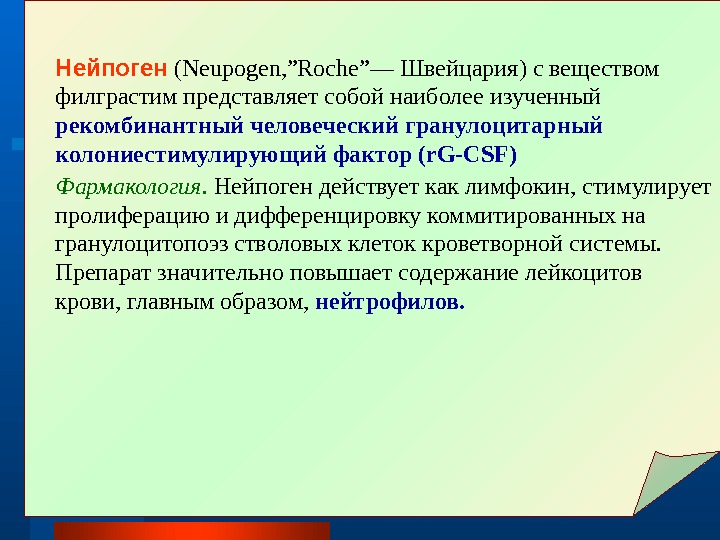 Нейпоген (Neupogen,”Roche”— Швейцария) с веществом филграстим представляет собой наиболее изученный рекомбинантный человеческий гранулоцитарный колониестимулирующий фактор (rG-CSF)

Фармакология. Нейпоген действует как лимфокин, стимулирует пролиферацию и дифференцировку коммитированных на гранулоцитопоэз стволовых клеток кроветворной системы. Препарат значительно повышает содержание лейкоцитов крови, главным образом, нейтрофилов.